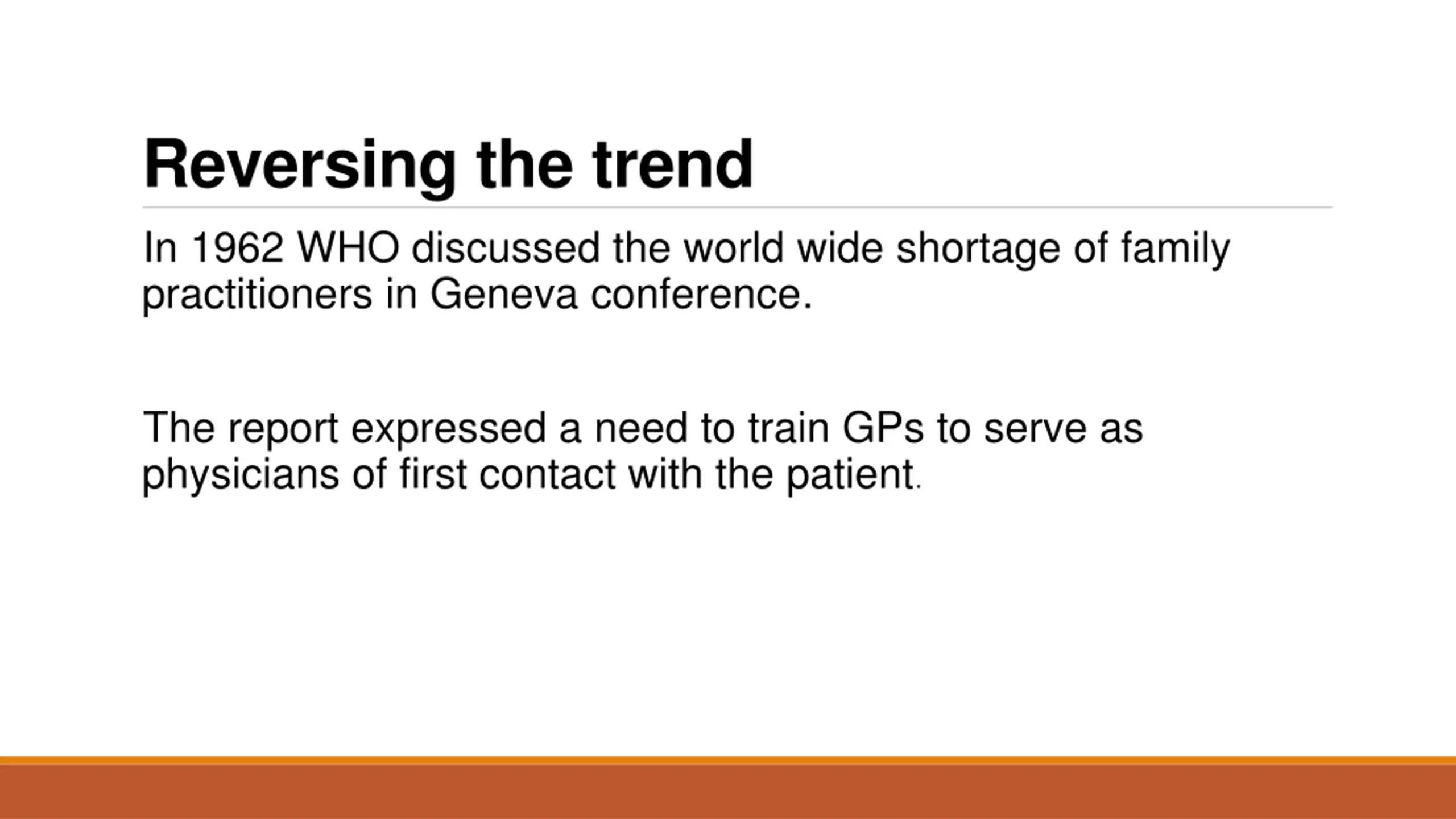 Reversing the trend

In 1962 WHO discussed the world wide shortage of family practitioners in Geneva conference.

The report expressed a need to train GPs to serve as physicians of first contact with the patient.